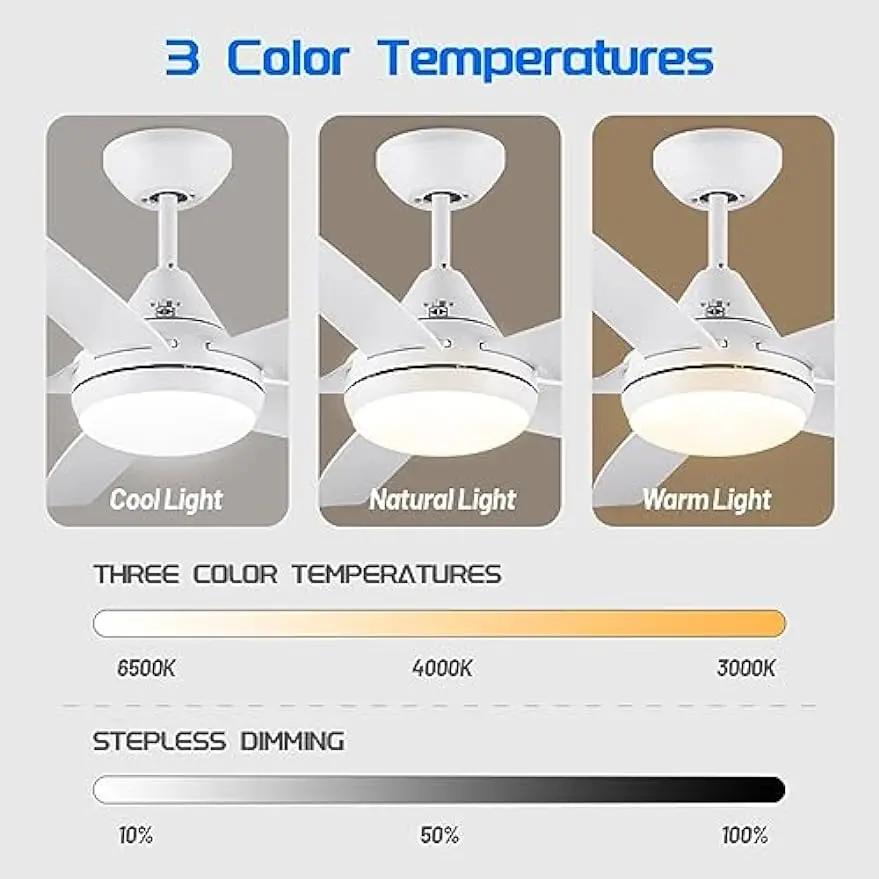 3 Color Temperatures

Cool Light

Natural Light

Warm Light

THREE COLOR TEMPERATURES

6500K

4000K

3000K

STEPLESS DIMMING

10%

50%

100%